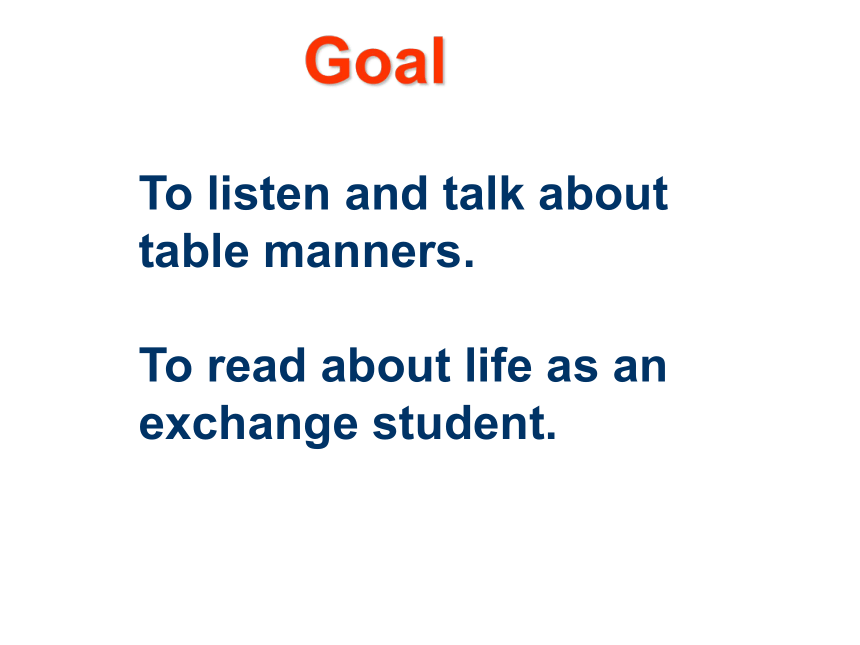 Goal

To listen and talk about table manners.

To read about life as an exchange student.